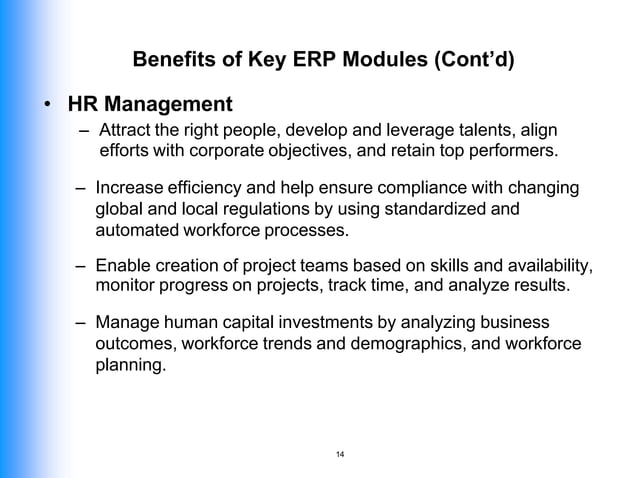 Benefits of Key ERP Modules (Cont'd)

• HR Management

– Attract the right people, develop and leverage talents, align efforts with corporate objectives, and retain top performers.

– Increase efficiency and help ensure compliance with changing global and local regulations by using standardized and automated workforce processes.

– Enable creation of project teams based on skills and availability, monitor progress on projects, track time, and analyze results.

– Manage human capital investments by analyzing business outcomes, workforce trends and demographics, and workforce planning.

14